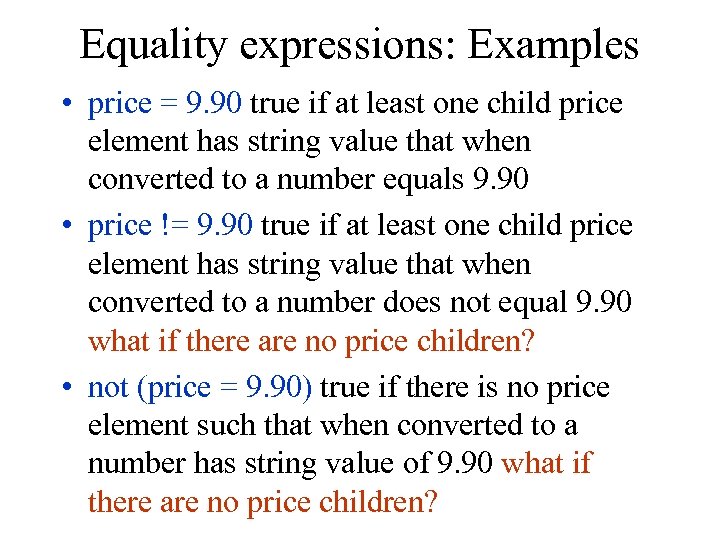 Equality expressions: Examples

• price = 9.90 true if at least one child price element has string value that when converted to a number equals 9.90

• price != 9.90 true if at least one child price element has string value that when converted to a number does not equal 9.90 what if there are no price children?

• not (price = 9.90) true if there is no price element such that when converted to a number has string value of 9.90 what if there are no price children?